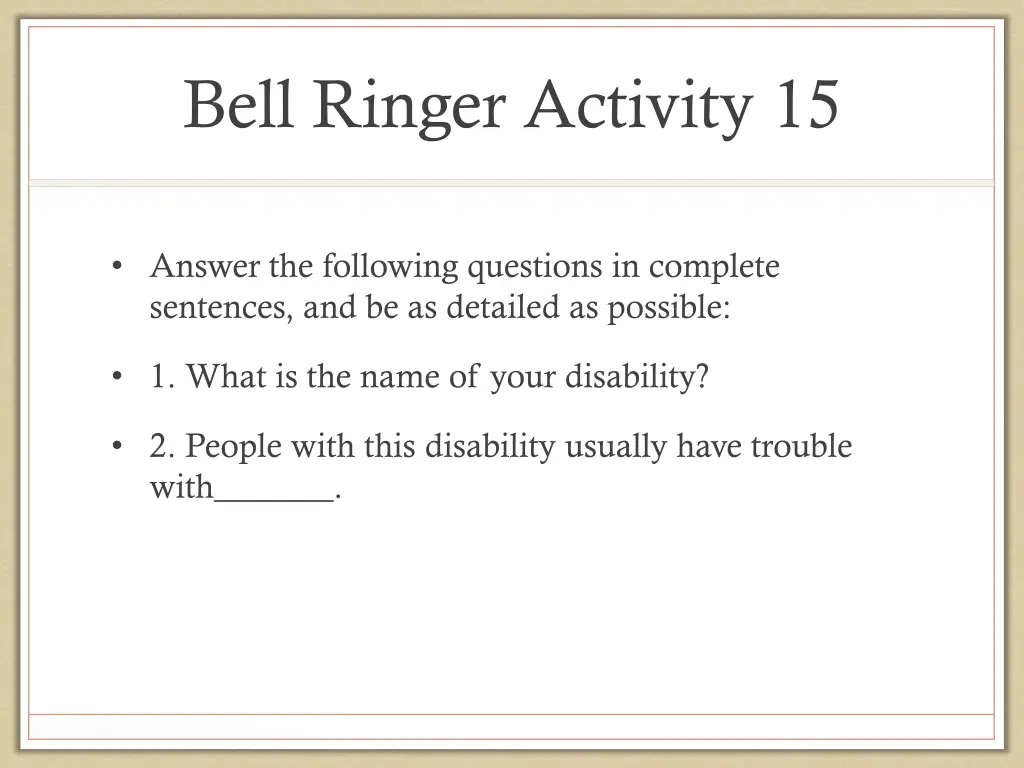 Bell Ringer Activity 15

• Answer the following questions in complete sentences, and be as detailed as possible:

• 1. What is the name of your disability?

• 2. People with this disability usually have trouble with_______.